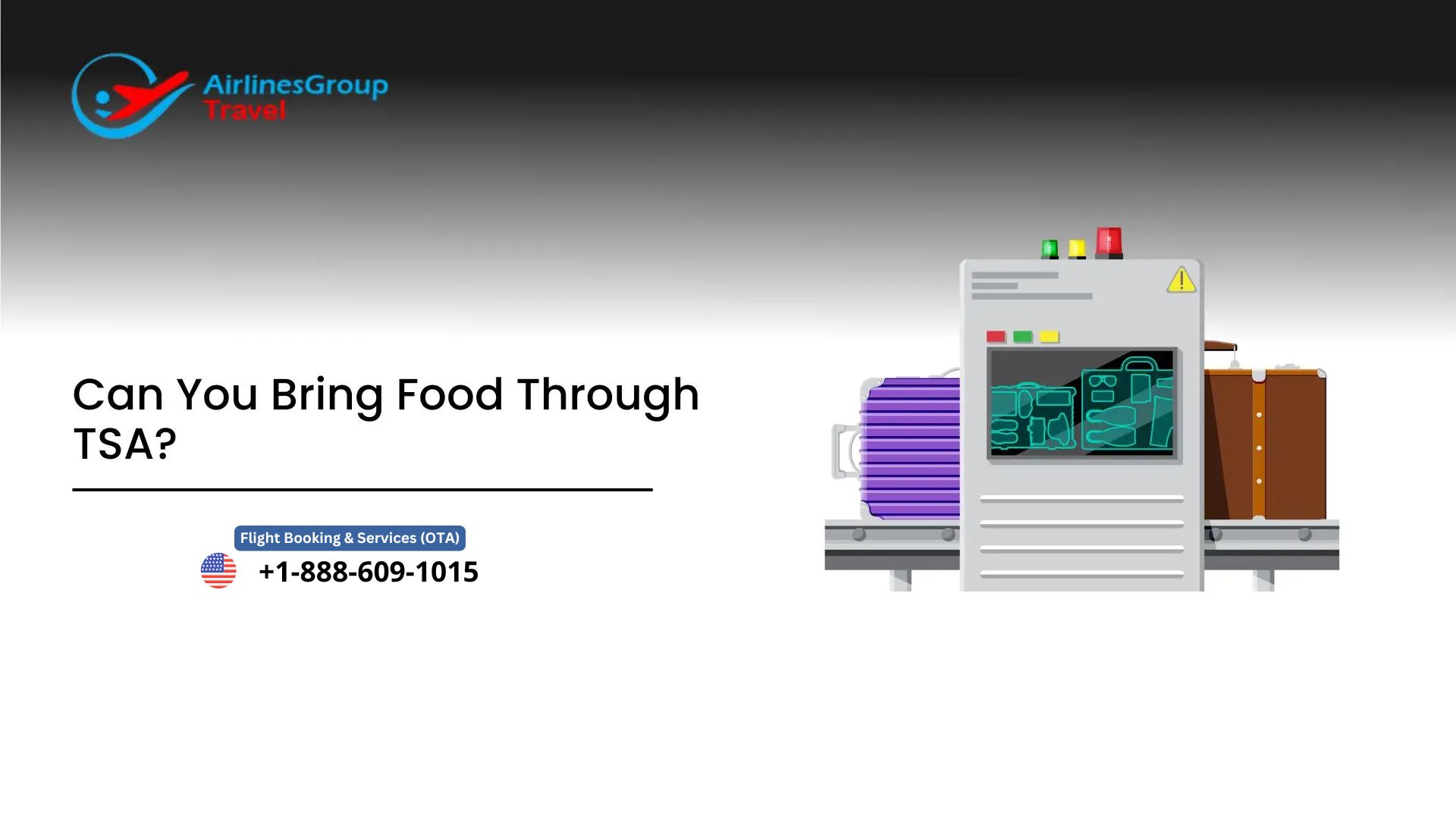 AirlinesGroup
Travel

Can You Bring Food Through TSA?

Flight Booking & Services (OTA)
+1-888-609-1015